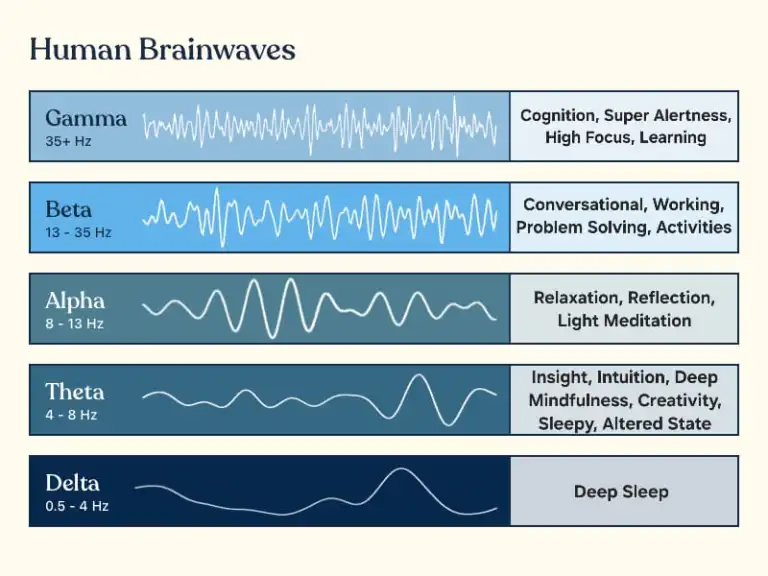 Human Brainwaves

Gamma
35+ Hz

Cognition, Super Alertness, High Focus, Learning

Beta
13 - 35 Hz

Conversational, Working, Problem Solving, Activities

Alpha
8 - 13 Hz

Relaxation, Reflection, Light Meditation

Theta
4 - 8 Hz

Insight, Intuition, Deep Mindfulness, Creativity, Sleepy, Altered State

Delta
0.5 - 4 Hz

Deep Sleep